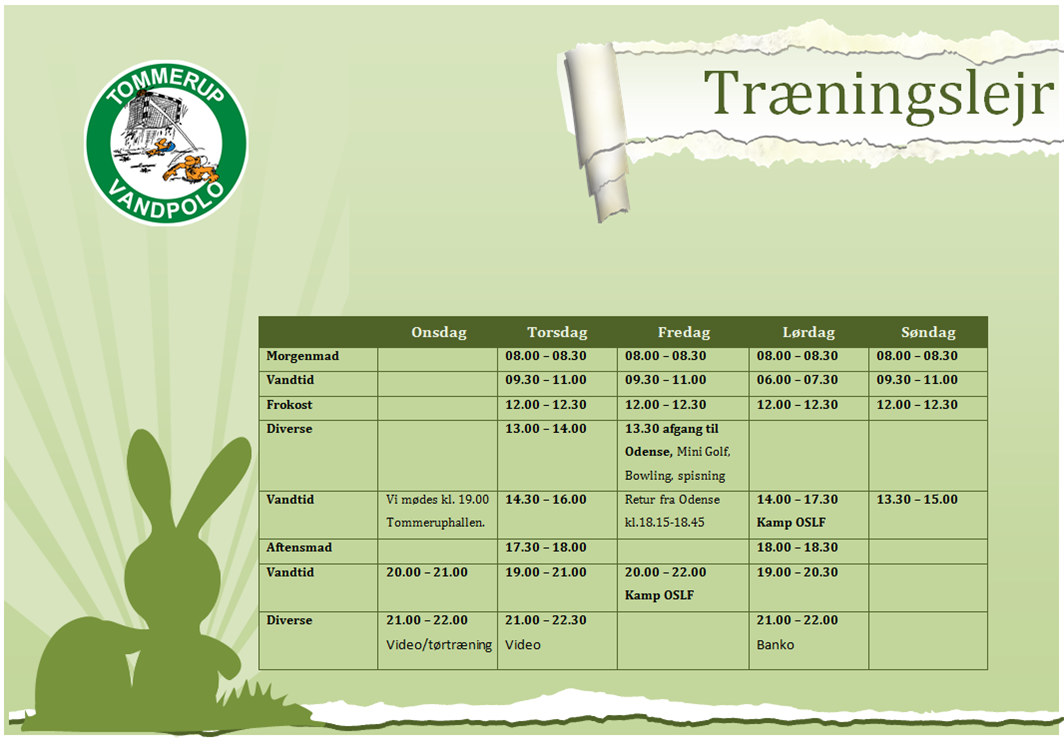 TOMMERUP
VANDPOLO

Træningslejr

| | Onsdag | Torsdag | Fredag | Lørdag | Søndag |
|---|---|---|---|---|---|
| Morgenmad | | 08.00 – 08.30 | 08.00 – 08.30 | 08.00 – 08.30 | 08.00 – 08.30 |
| Vandtid | | 09.30 – 11.00 | 09.30 – 11.00 | 06.00 – 07.30 | 09.30 – 11.00 |
| Frokost | | 12.00 – 12.30 | 12.00 – 12.30 | 12.00 – 12.30 | 12.00 – 12.30 |
| Diverse | | 13.00 – 14.00 | 13.30 afgang til Odense, Mini Golf, Bowling, spisning | | |
| Vandtid | Vi mødes kl. 19.00 Tommeruphallen. | 14.30 – 16.00 | Retur fra Odense kl.18.15-18.45 | 14.00 – 17.30 Kamp OSLF | 13.30 – 15.00 |
| Aftensmad | | 17.30 – 18.00 | | 18.00 – 18.30 | |
| Vandtid | 20.00 – 21.00 | 19.00 – 21.00 | 20.00 – 22.00 Kamp OSLF | 19.00 – 20.30 | |
| Diverse | 21.00 – 22.00 Video/tørtræning | 21.00 – 22.30 Video | | 21.00 – 22.00 Banko | |